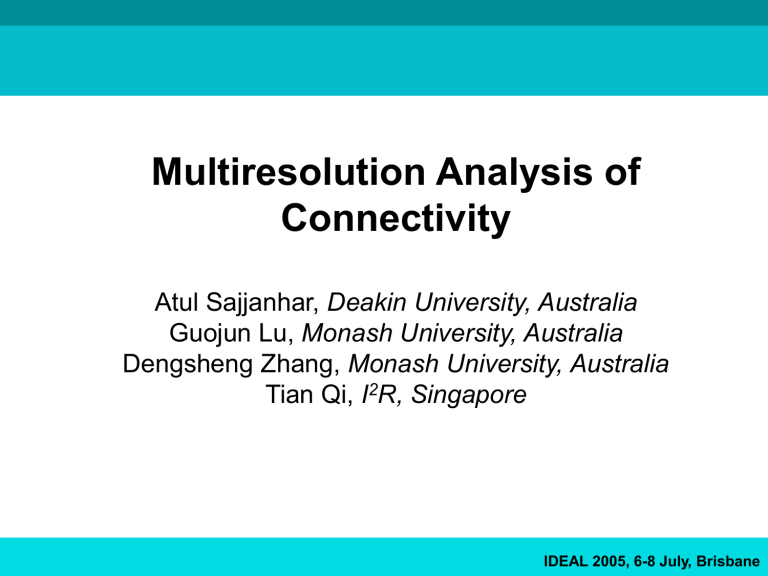 Multiresolution Analysis of Connectivity

Atul Sajjanhar, Deakin University, Australia
Guojun Lu, Monash University, Australia
Dengsheng Zhang, Monash University, Australia
Tian Qi, $I^2R$, Singapore

IDEAL 2005, 6-8 July, Brisbane